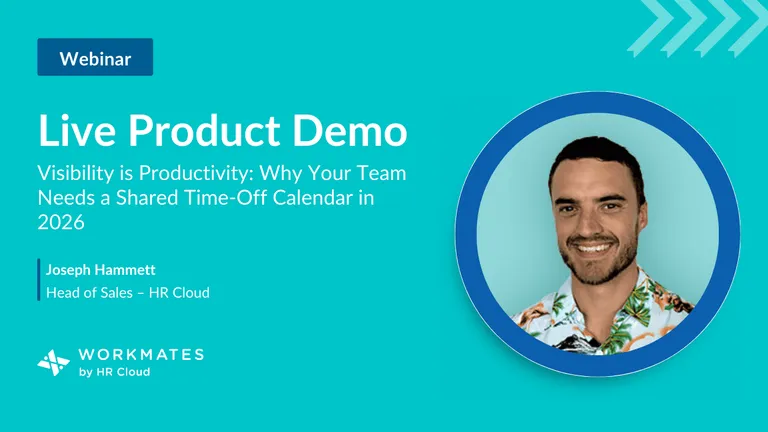 Webinar

Live Product Demo

Visibility is Productivity: Why Your Team Needs a Shared Time-Off Calendar in 2026

Joseph Hammett
Head of Sales – HR Cloud

WORKMATES
by HR Cloud